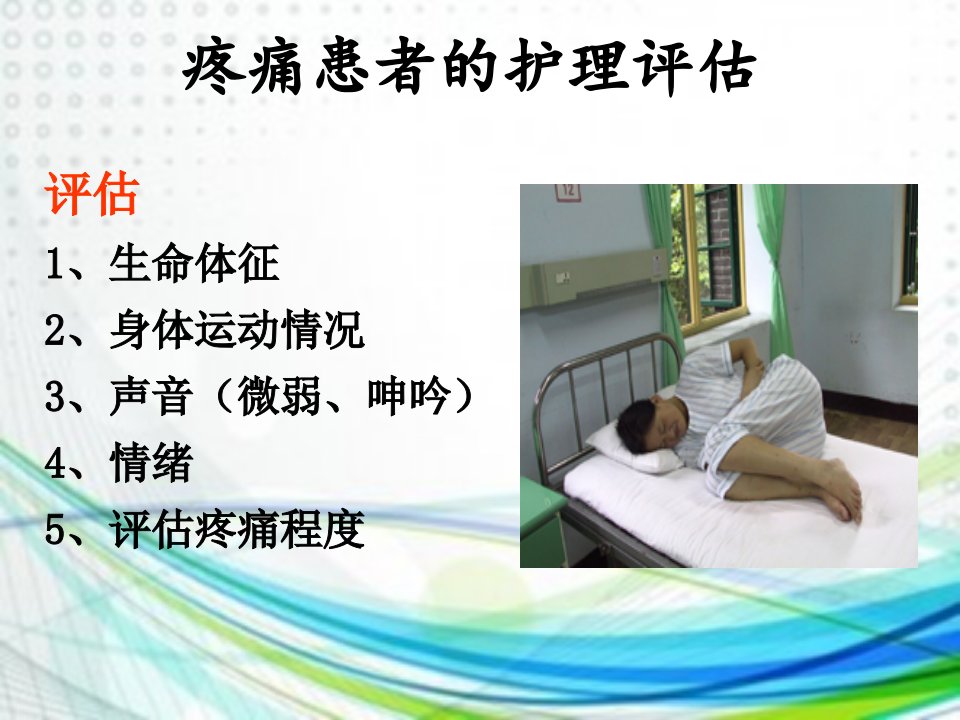 疼痛患者的护理评估

评估

1、生命体征

2、身体运动情况

3、声音（微弱、呻吟）

4、情绪

5、评估疼痛程度